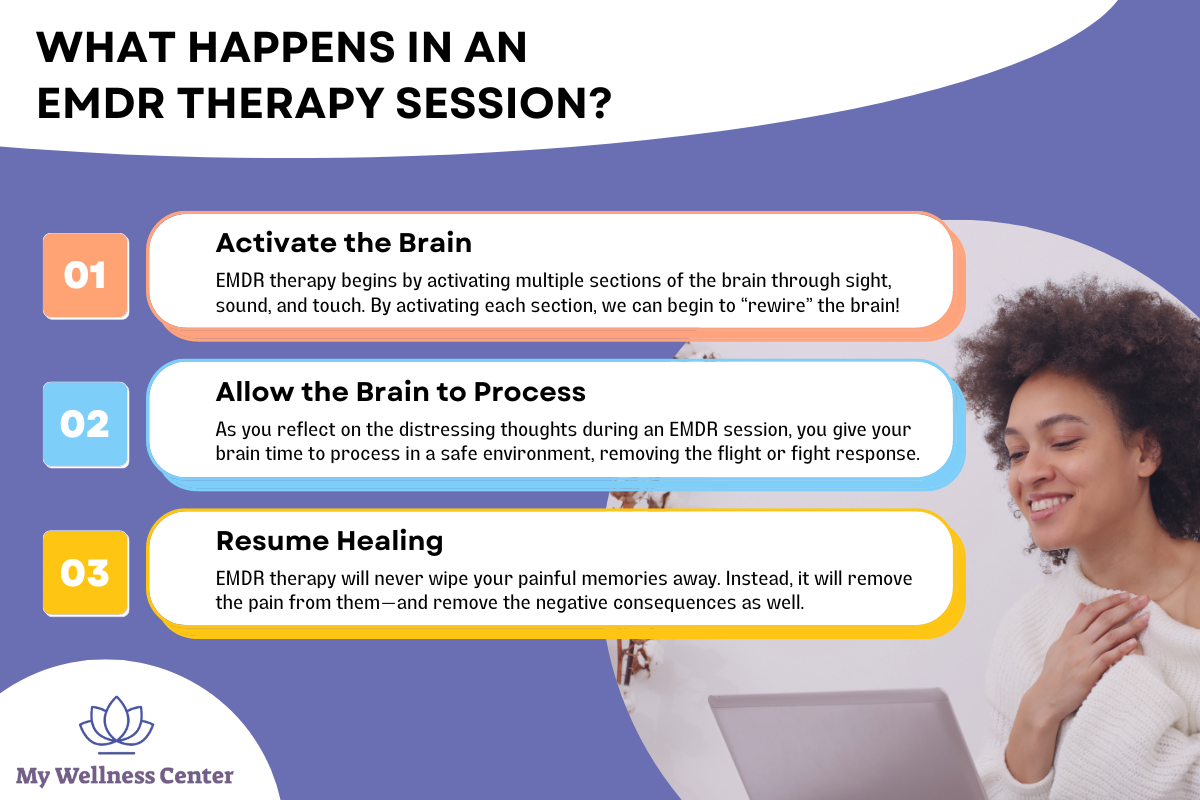 WHAT HAPPENS IN AN EMDR THERAPY SESSION?

01

Activate the Brain

EMDR therapy begins by activating multiple sections of the brain through sight, sound, and touch. By activating each section, we can begin to “rewire” the brain!

02

Allow the Brain to Process

As you reflect on the distressing thoughts during an EMDR session, you give your brain time to process in a safe environment, removing the flight or fight response.

03

Resume Healing

EMDR therapy will never wipe your painful memories away. Instead, it will remove the pain from them—and remove the negative consequences as well.

My Wellness Center